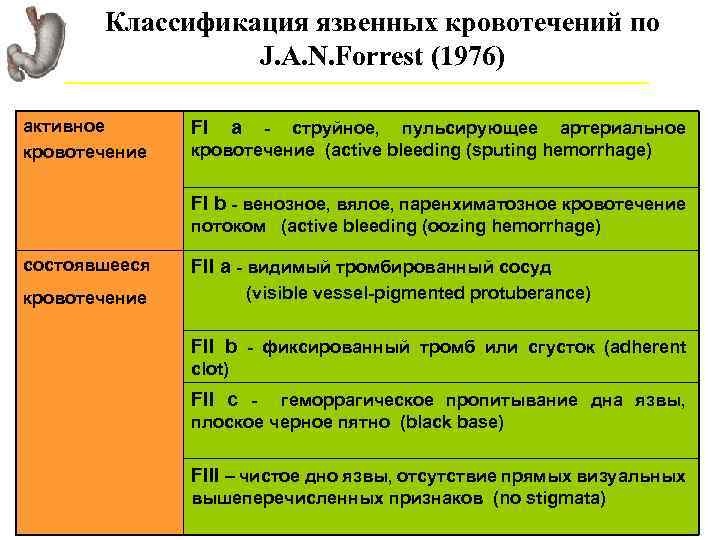 Классификация язвенных кровотечений по J.A.N.Forrest (1976)

| | |
|---|---|
| активное кровотечение | FI a - струйное, пульсирующее артериальное кровотечение (active bleeding (sputing hemorrhage) |
| | FI b - венозное, вялое, паренхиматозное кровотечение потоком (active bleeding (oozing hemorrhage) |
| состоявшееся кровотечение | FII a - видимый тромбированный сосуд (visible vessel-pigmented protuberance) |
| | FII b - фиксированный тромб или сгусток (adherent clot) |
| | FII c - геморрагическое пропитывание дна язвы, плоское черное пятно (black base) |
| | FIII – чистое дно язвы, отсутствие прямых визуальных вышеперечисленных признаков (no stigmata) |